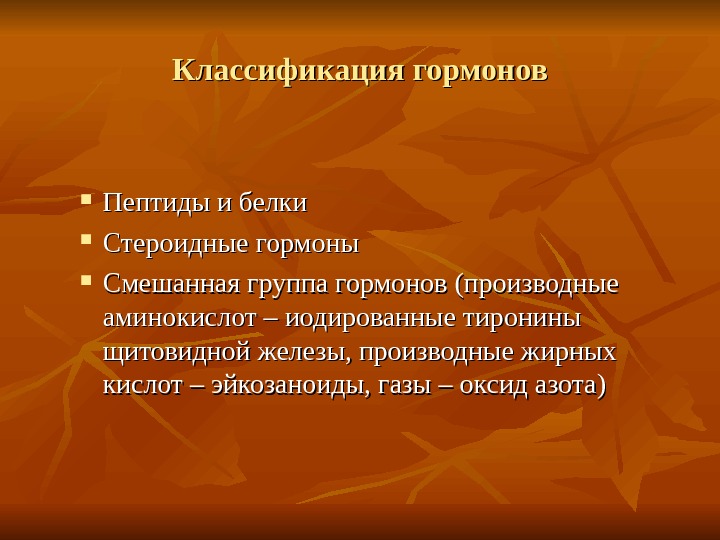 Классификация гормонов

- Пептиды и белки
- Стероидные гормоны
- Смешанная группа гормонов (производные аминокислот – иодированные тиронины щитовидной железы, производные жирных кислот – эйкозаноиды, газы – оксид азота)